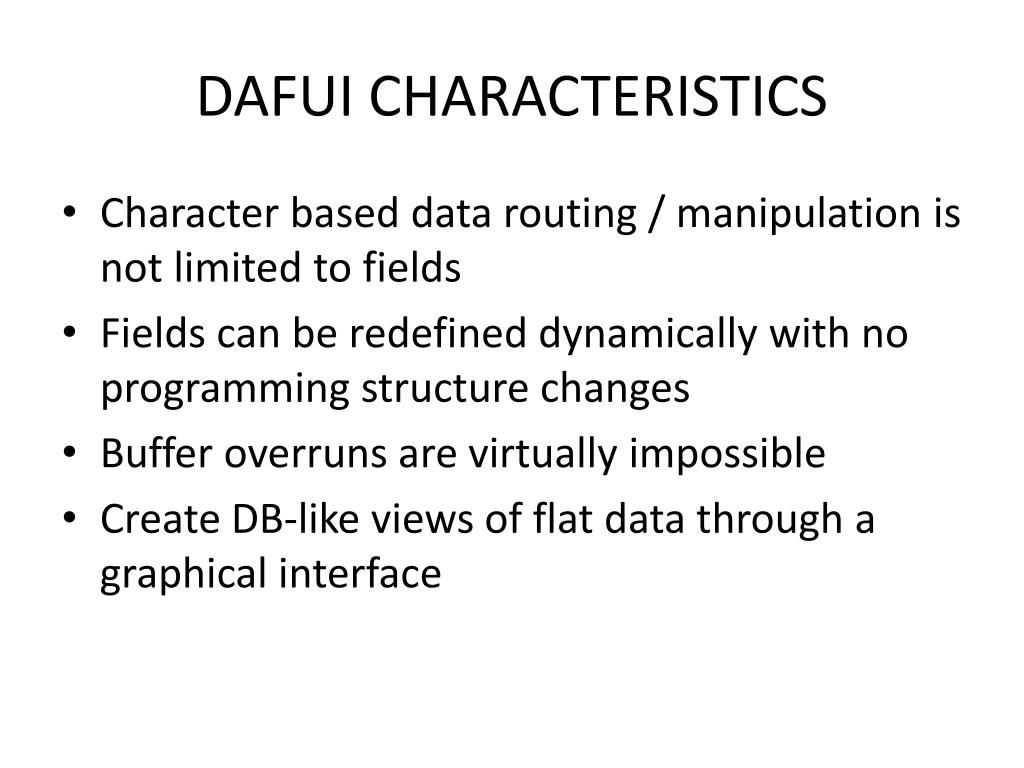 DAFUI CHARACTERISTICS

• Character based data routing / manipulation is not limited to fields
• Fields can be redefined dynamically with no programming structure changes
• Buffer overruns are virtually impossible
• Create DB-like views of flat data through a graphical interface